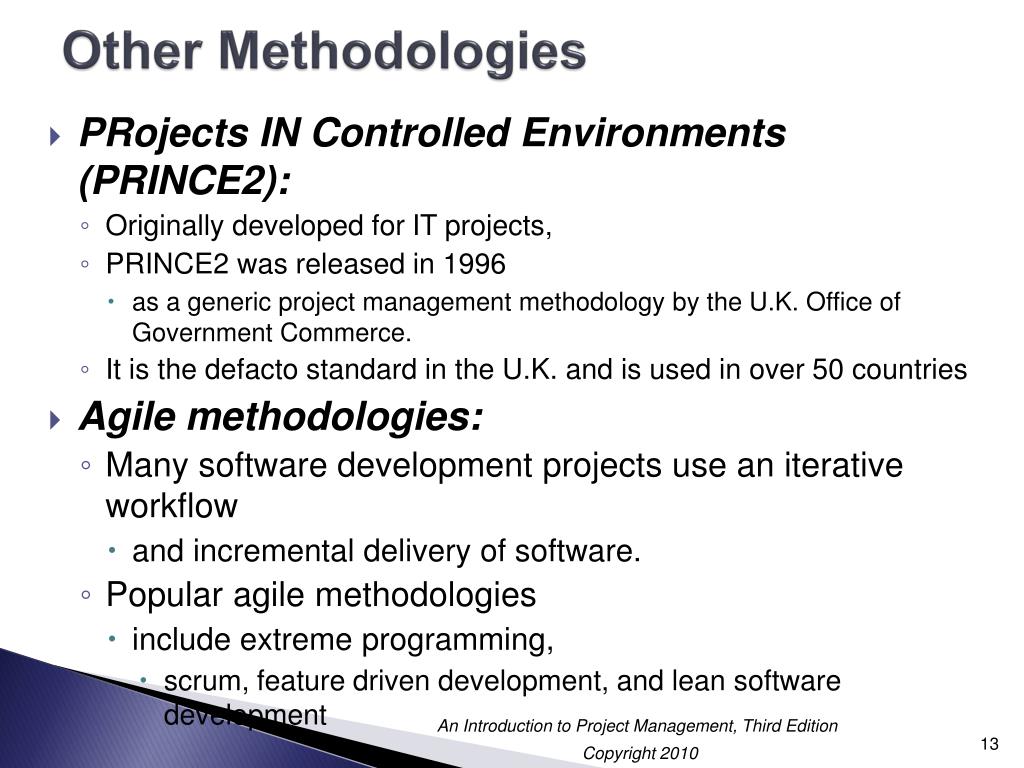 Other Methodologies

PRojects IN Controlled Environments (PRINCE2):

Originally developed for IT projects,

PRINCE2 was released in 1996

as a generic project management methodology by the U.K. Office of Government Commerce.

It is the defacto standard in the U.K. and is used in over 50 countries

Agile methodologies:

Many software development projects use an iterative workflow

and incremental delivery of software.

Popular agile methodologies

include extreme programming,

scrum, feature driven development, and lean software development

An Introduction to Project Management, Third Edition

Copyright 2010

13